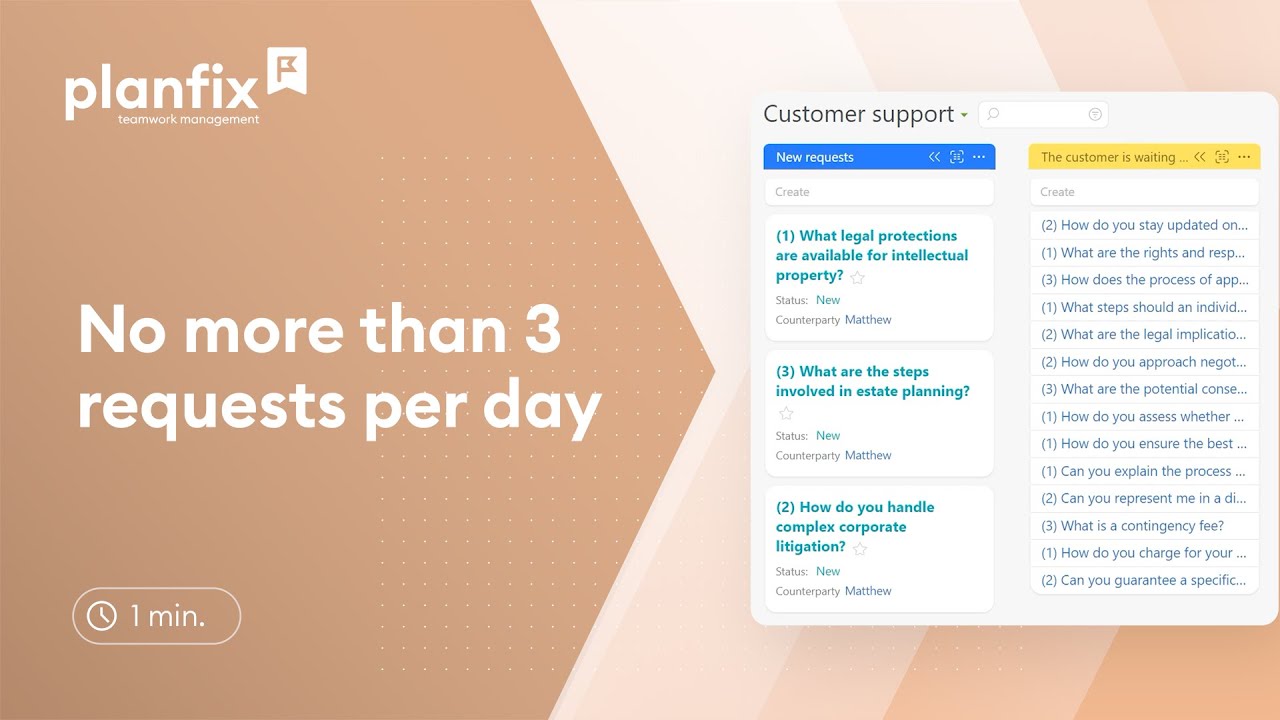 planfix
teamwork management

No more than 3 requests per day

1 min.

Customer support

New requests

Create

(1) What legal protections are available for intellectual property?

Status: New
Counterparty Matthew

(3) What are the steps involved in estate planning?

Status: New
Counterparty Matthew

(2) How do you handle complex corporate litigation?

Status: New
Counterparty Matthew

The customer is waiting ...

Create

(2) How do you stay updated on...
(1) What are the rights and resp...
(3) How does the process of app...
(1) What steps should an individ...
(2) What are the legal implicatio...
(2) How do you approach negot...
(3) What are the potential conse...
(1) How do you assess whether ...
(1) How do you ensure the best ...
(1) Can you explain the process ...
(2) Can you represent me in a di...
(3) What is a contingency fee?
(1) How do you charge for your ...
(2) Can you guarantee a specific...